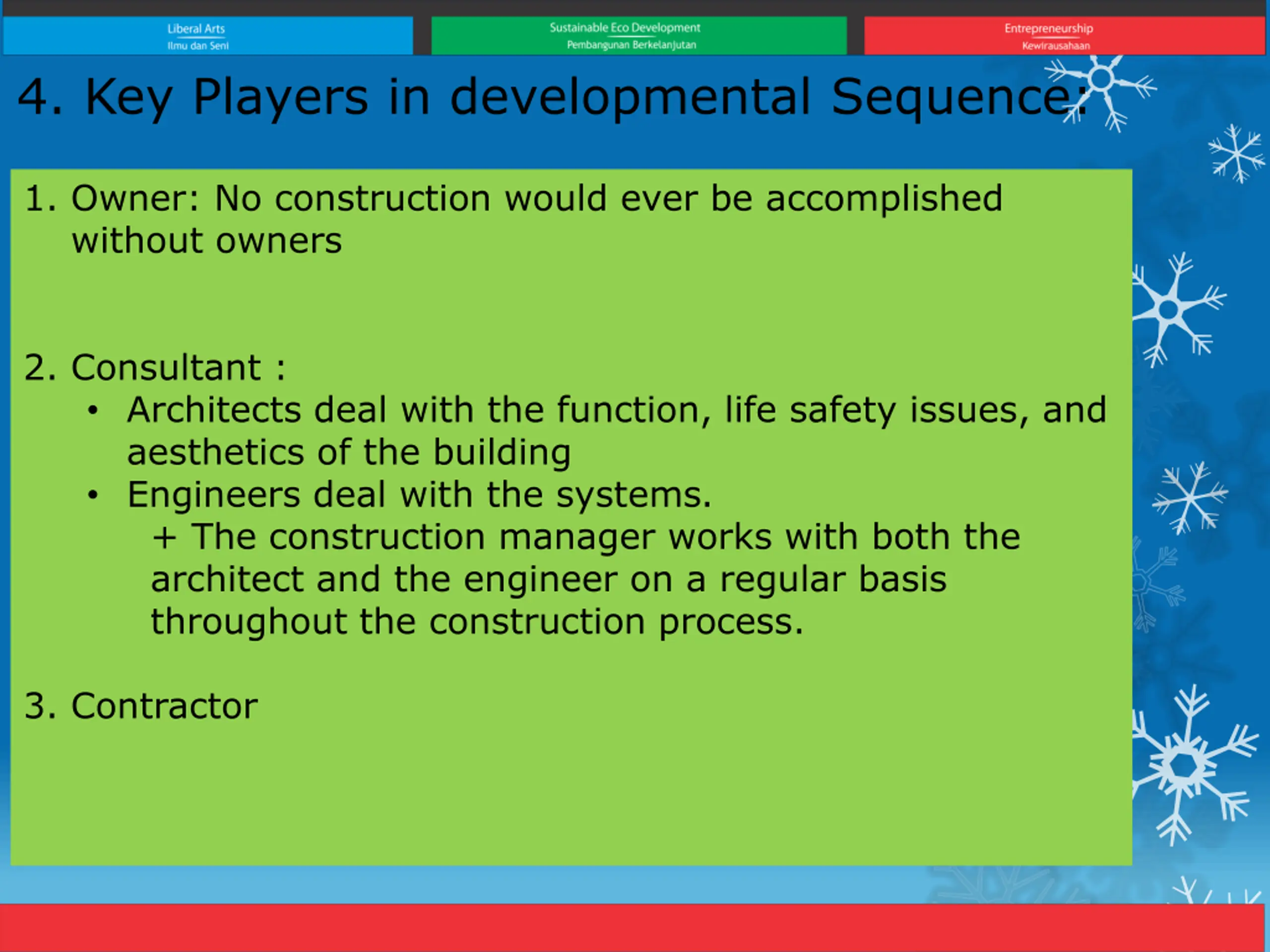 Liberal Arts
Ilmu dan Seni

Sustainable Eco Development
Pembangunan Berkelanjutan

Entrepreneurship
Kewirausahaan

4. Key Players in developmental Sequence:

1. Owner: No construction would ever be accomplished without owners

2. Consultant :
• Architects deal with the function, life safety issues, and aesthetics of the building
• Engineers deal with the systems.
+ The construction manager works with both the architect and the engineer on a regular basis throughout the construction process.

3. Contractor